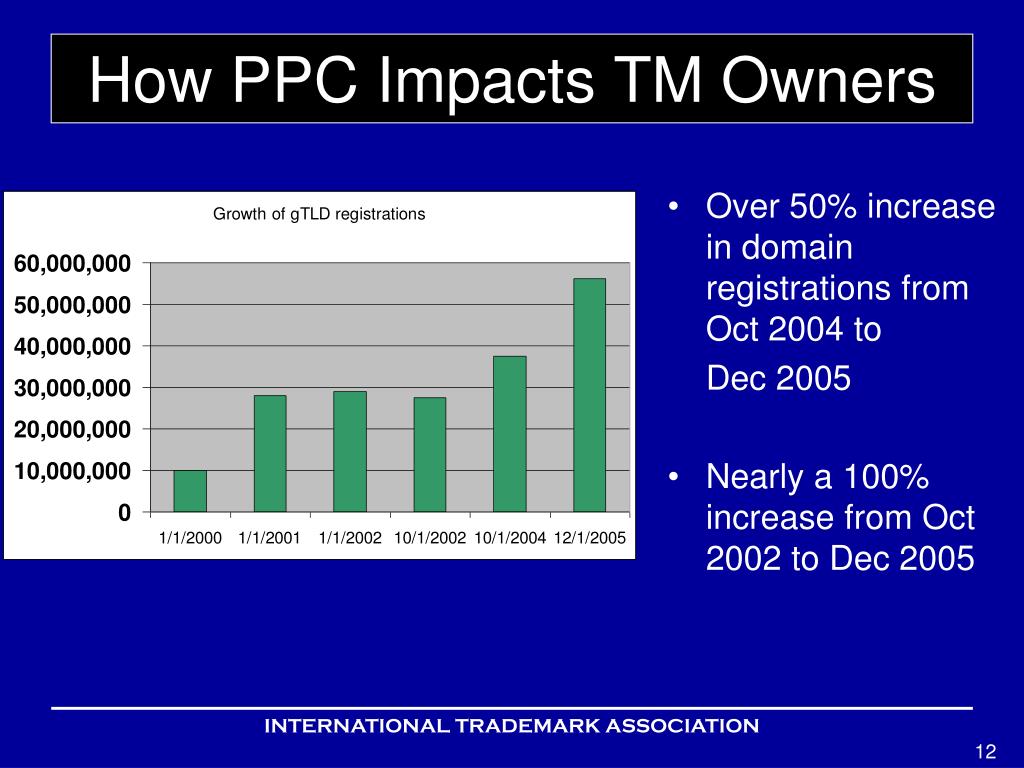 How PPC Impacts TM Owners

Growth of gTLD registrations

60,000,000
50,000,000
40,000,000
30,000,000
20,000,000
10,000,000
0

1/1/2000 1/1/2001 1/1/2002 10/1/2002 10/1/2004 12/1/2005

• Over 50% increase in domain registrations from Oct 2004 to Dec 2005

• Nearly a 100% increase from Oct 2002 to Dec 2005

INTERNATIONAL TRADEMARK ASSOCIATION

12